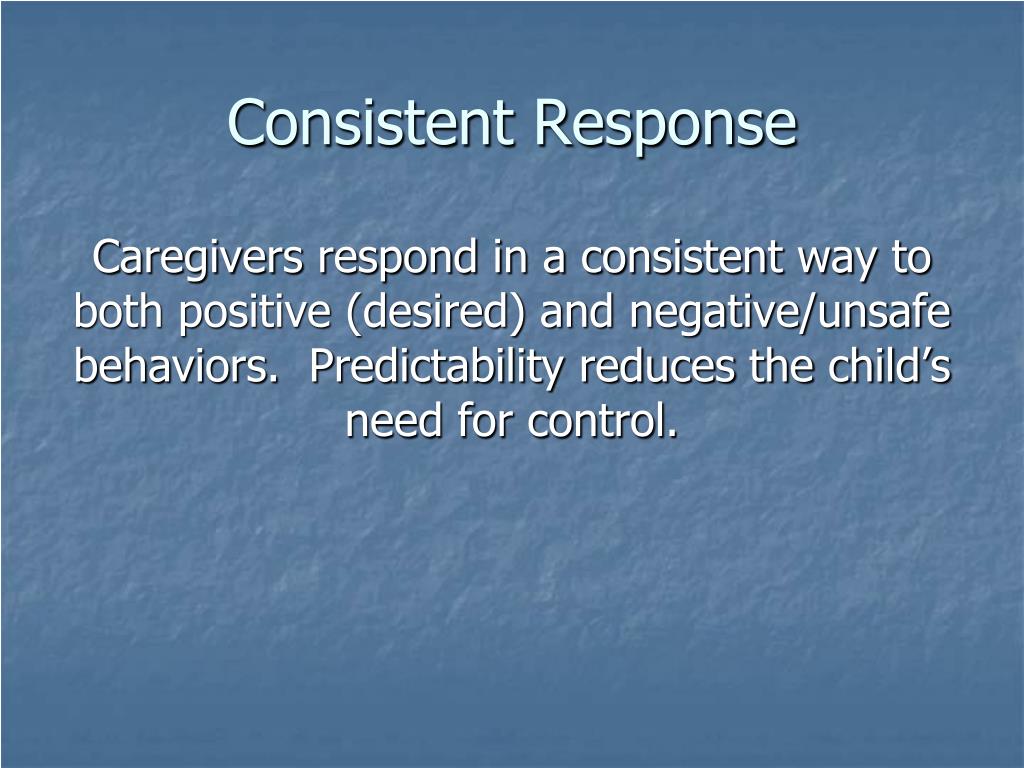 Consistent Response

Caregivers respond in a consistent way to both positive (desired) and negative/unsafe behaviors.  Predictability reduces the child’s need for control.